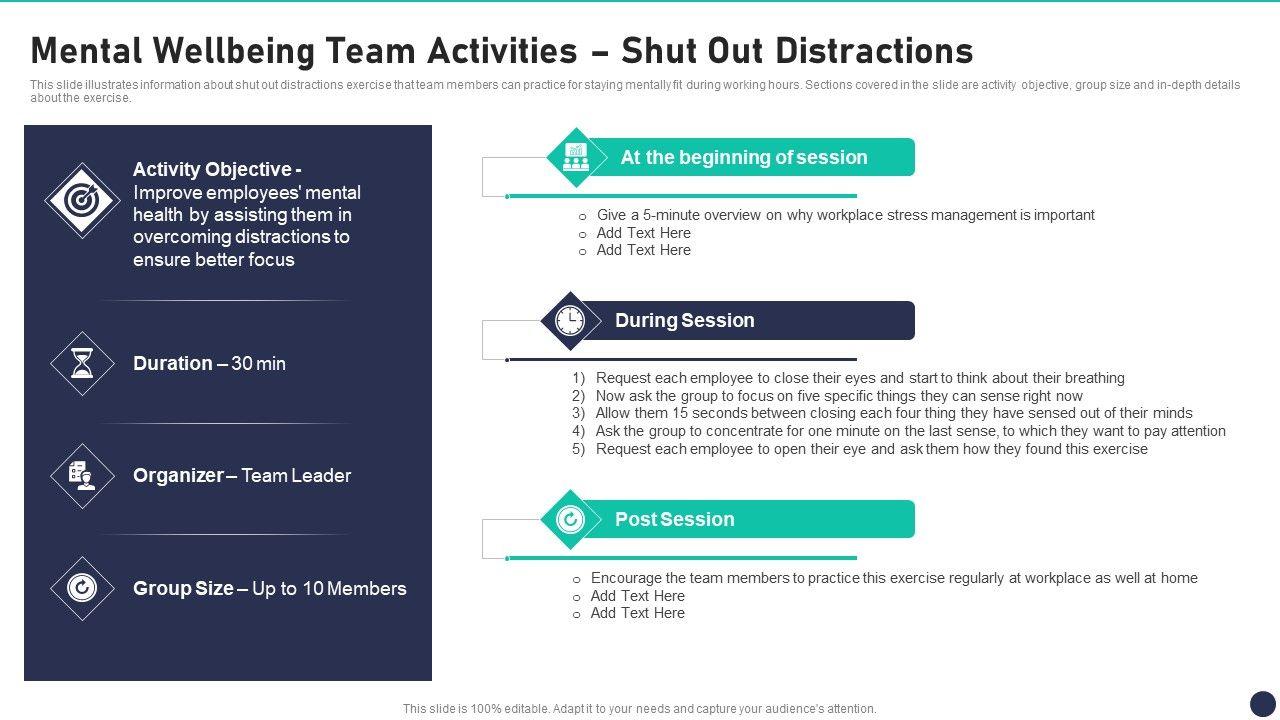 Mental Wellbeing Team Activities – Shut Out Distractions

This slide illustrates information about shut out distractions exercise that team members can practice for staying mentally fit during working hours. Sections covered in the slide are activity objective, group size and in-depth details about the exercise.

Activity Objective - Improve employees' mental health by assisting them in overcoming distractions to ensure better focus

Duration – 30 min

Organizer – Team Leader

Group Size – Up to 10 Members

At the beginning of session

o Give a 5-minute overview on why workplace stress management is important
o Add Text Here
o Add Text Here

During Session

1) Request each employee to close their eyes and start to think about their breathing
2) Now ask the group to focus on five specific things they can sense right now
3) Allow them 15 seconds between closing each four thing they have sensed out of their minds
4) Ask the group to concentrate for one minute on the last sense, to which they want to pay attention
5) Request each employee to open their eye and ask them how they found this exercise

Post Session

o Encourage the team members to practice this exercise regularly at workplace as well at home
o Add Text Here
o Add Text Here

This slide is 100% editable. Adapt it to your needs and capture your audience's attention.